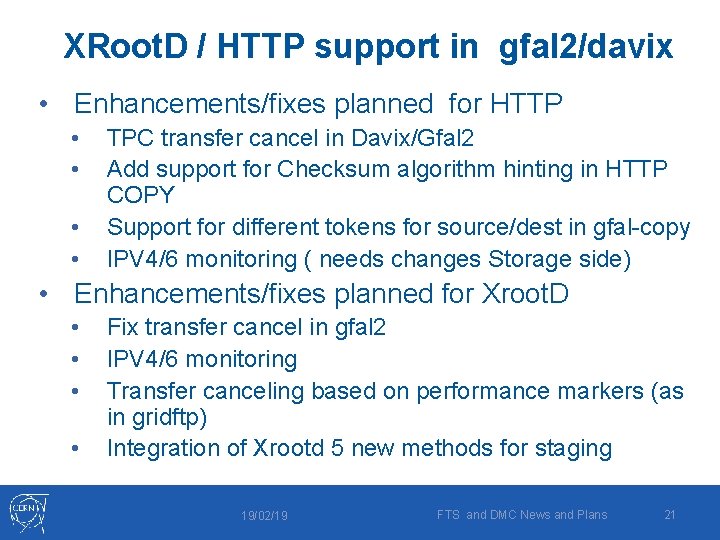 XRootD / HTTP support in gfal2/davix

• Enhancements/fixes planned for HTTP
  • TPC transfer cancel in Davix/Gfal2
  • Add support for Checksum algorithm hinting in HTTP COPY
  • Support for different tokens for source/dest in gfal-copy
  • IPV4/6 monitoring ( needs changes Storage side)
• Enhancements/fixes planned for XrootD
  • Fix transfer cancel in gfal2
  • IPV4/6 monitoring
  • Transfer canceling based on performance markers (as in gridftp)
  • Integration of Xrootd 5 new methods for staging

CERN

19/02/19

FTS and DMC News and Plans

21